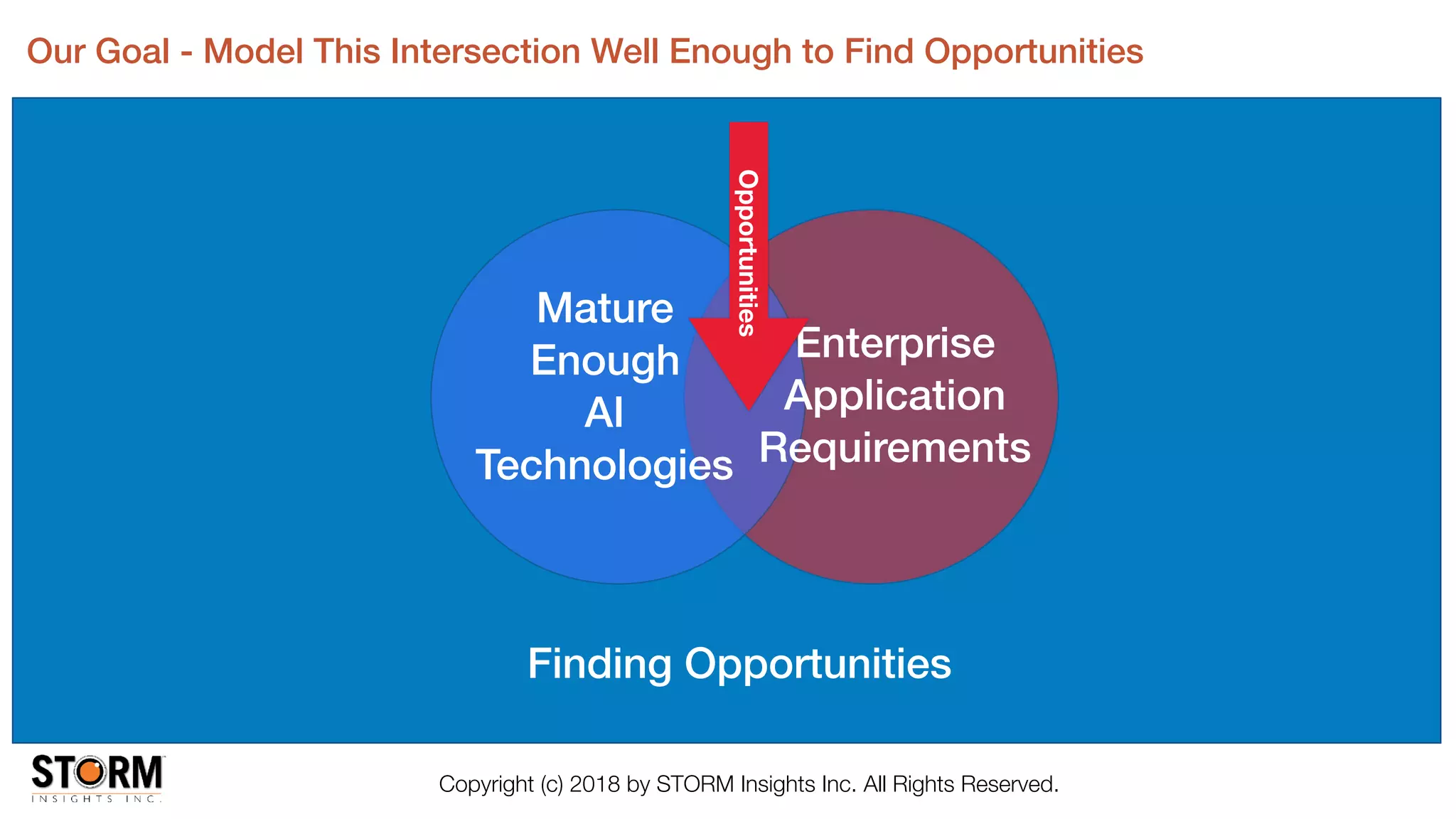 Our Goal - Model This Intersection Well Enough to Find Opportunities

Opportunities

Mature Enough AI Technologies

Enterprise Application Requirements

Finding Opportunities

STORM INSIGHTS INC.

Copyright (c) 2018 by STORM Insights Inc. All Rights Reserved.